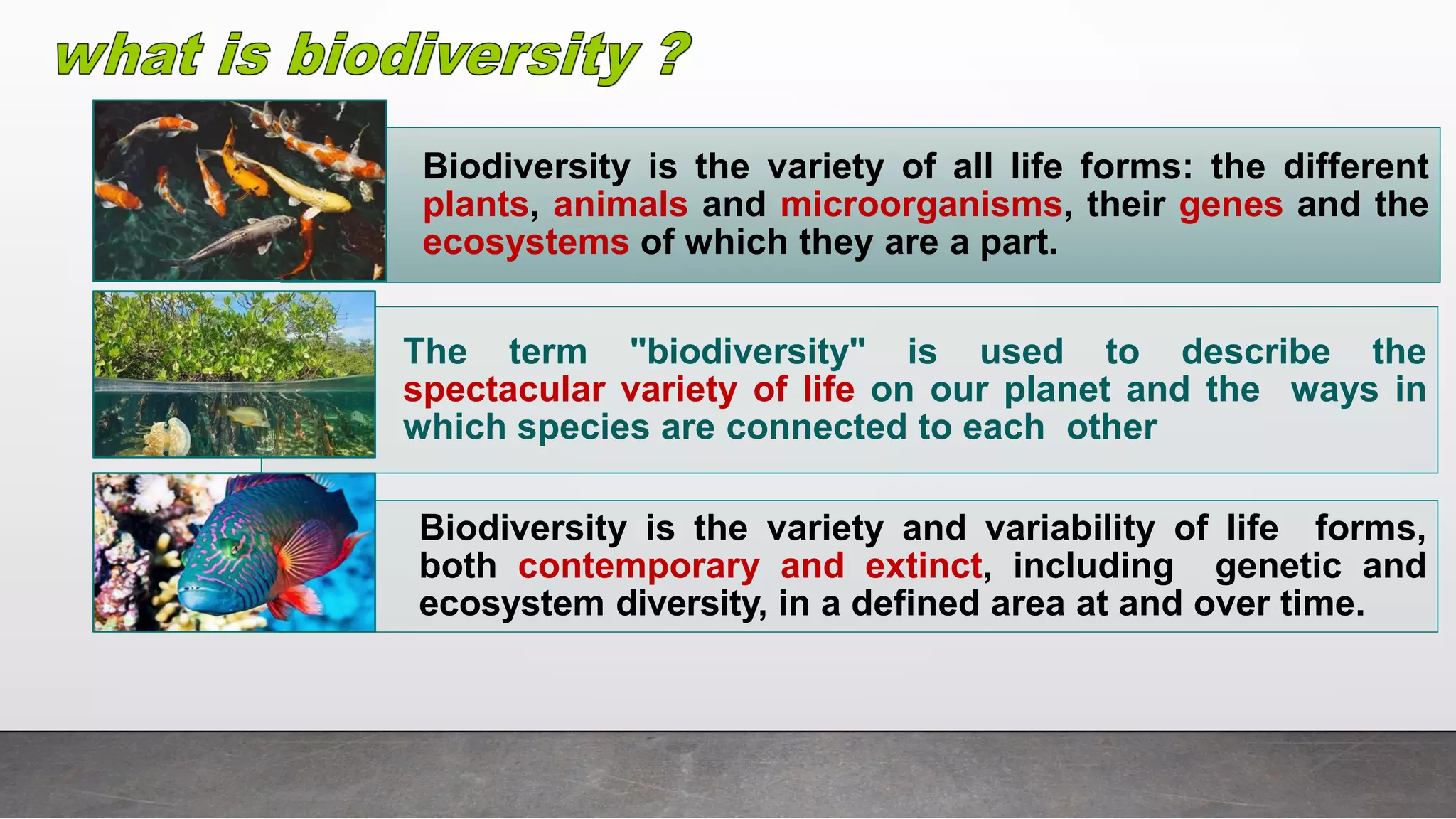 what is biodiversity ?

Biodiversity is the variety of all life forms: the different plants, animals and microorganisms, their genes and the ecosystems of which they are a part.

The term "biodiversity" is used to describe the spectacular variety of life on our planet and the ways in which species are connected to each other

Biodiversity is the variety and variability of life forms, both contemporary and extinct, including genetic and ecosystem diversity, in a defined area at and over time.